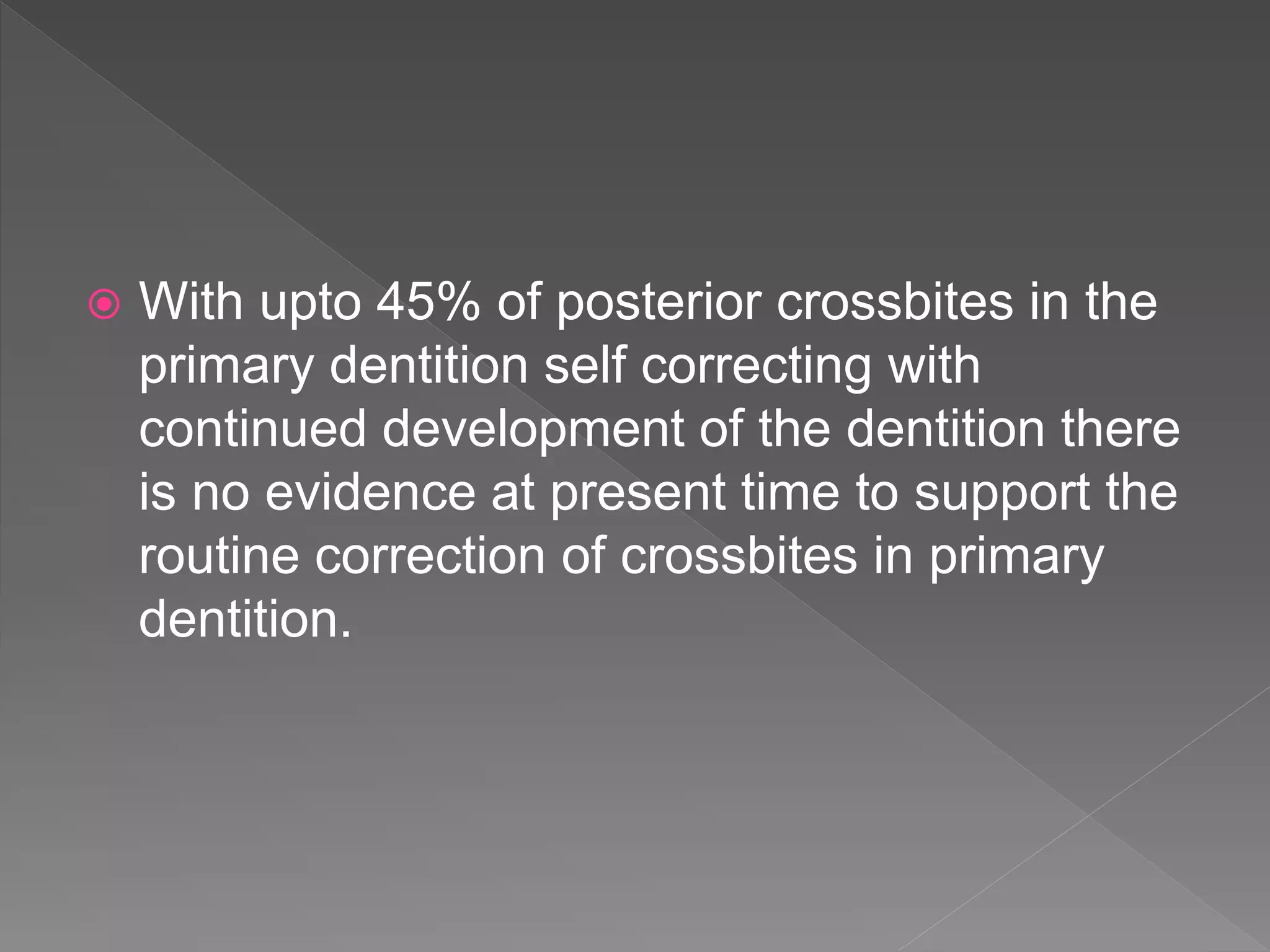 With upto 45% of posterior crossbites in the primary dentition self correcting with continued development of the dentition there is no evidence at present time to support the routine correction of crossbites in primary dentition.